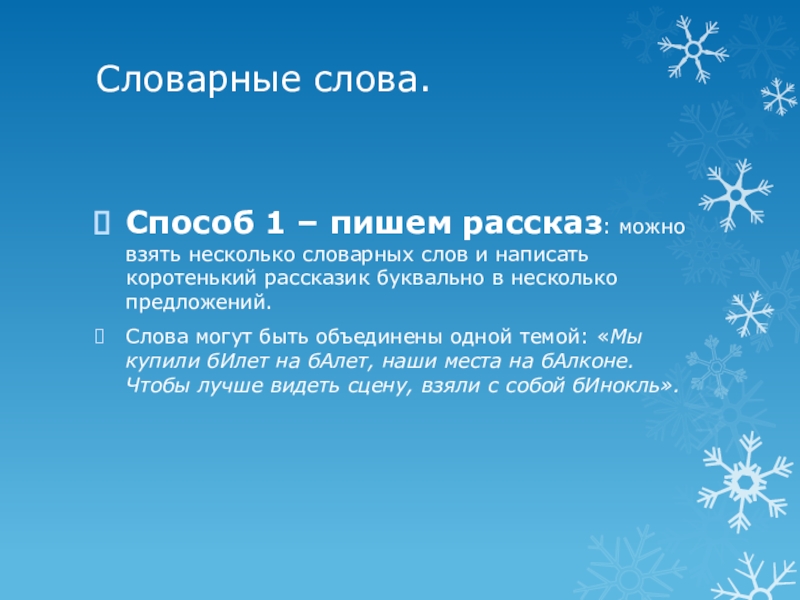 Словарные слова.

Способ 1 – пишем рассказ: можно взять несколько словарных слов и написать коротенький рассказик буквально в несколько предложений.

Слова могут быть объединены одной темой: «Мы купили бИлет на бАлет, наши места на бАлконе. Чтобы лучше видеть сцену, взяли с собой бИнокль».